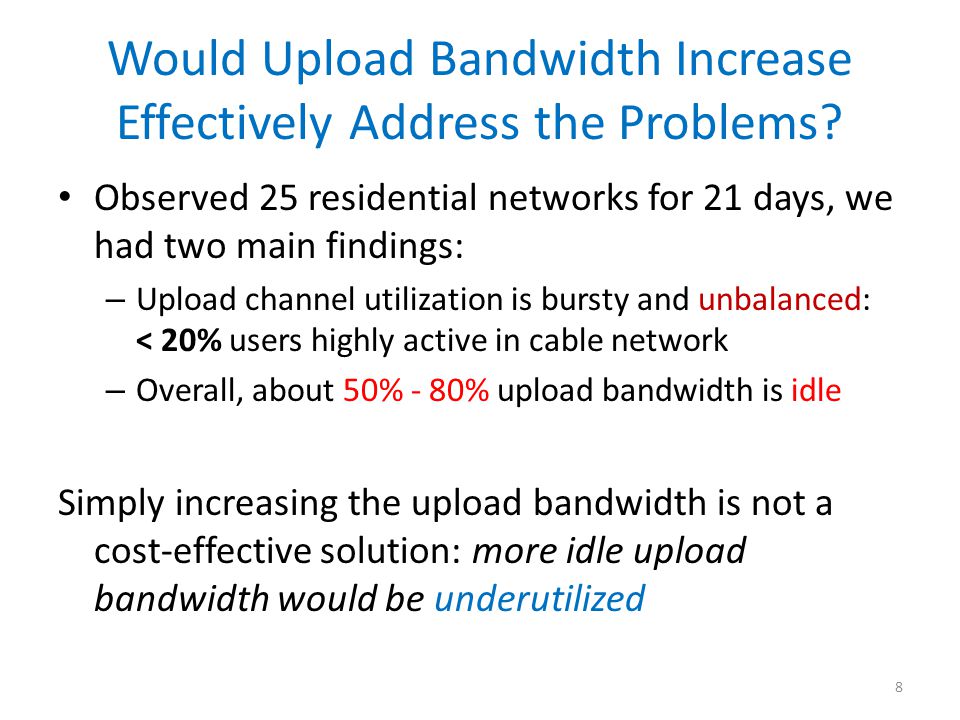 Would Upload Bandwidth Increase Effectively Address the Problems?

• Observed 25 residential networks for 21 days, we had two main findings:

– Upload channel utilization is bursty and unbalanced: < 20% users highly active in cable network

– Overall, about 50% - 80% upload bandwidth is idle

Simply increasing the upload bandwidth is not a cost-effective solution: more idle upload bandwidth would be underutilized

8